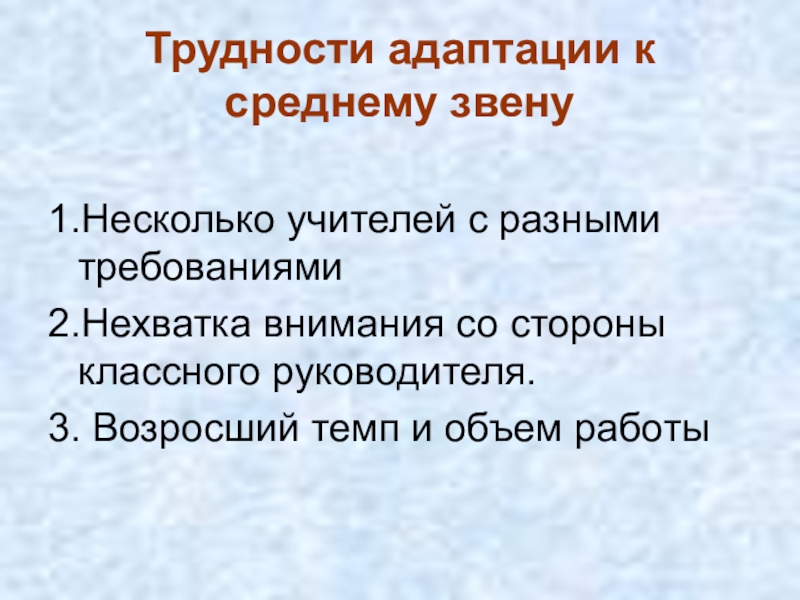 Трудности адаптации к среднему звену

1.Несколько учителей с разными требованиями

2.Нехватка внимания со стороны классного руководителя.

3. Возросший темп и объем работы